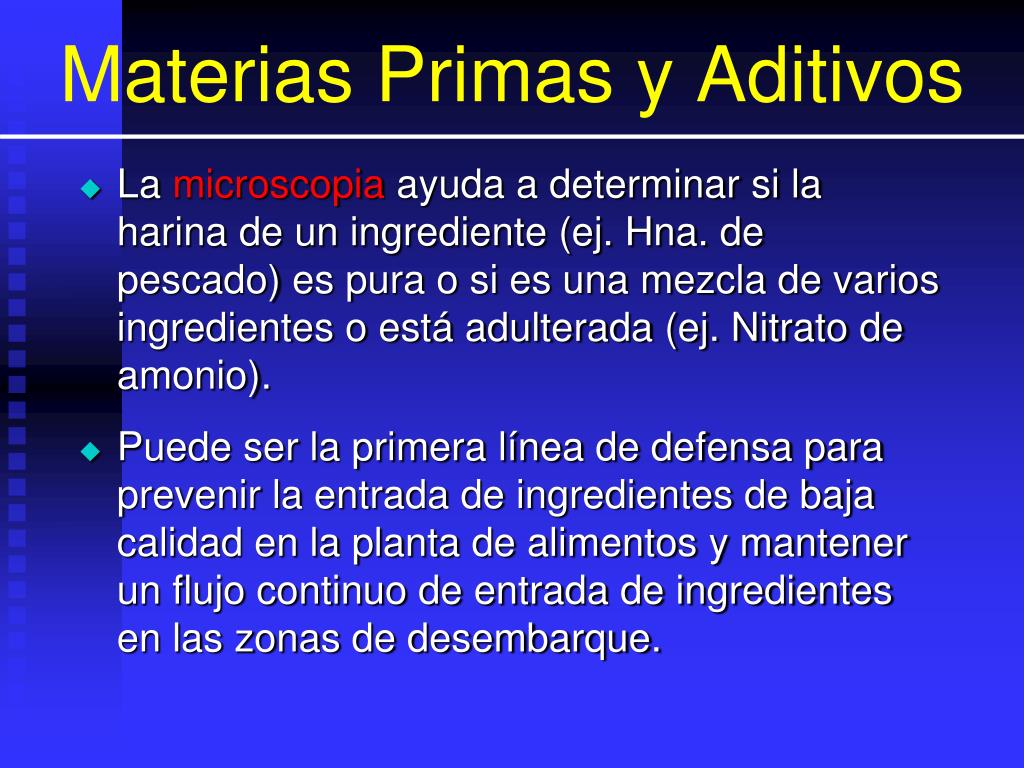 Materias Primas y Aditivos

La microscopia ayuda a determinar si la harina de un ingrediente (ej. Hna. de pescado) es pura o si es una mezcla de varios ingredientes o está adulterada (ej. Nitrato de amonio).

Puede ser la primera línea de defensa para prevenir la entrada de ingredientes de baja calidad en la planta de alimentos y mantener un flujo continuo de entrada de ingredientes en las zonas de desembarque.